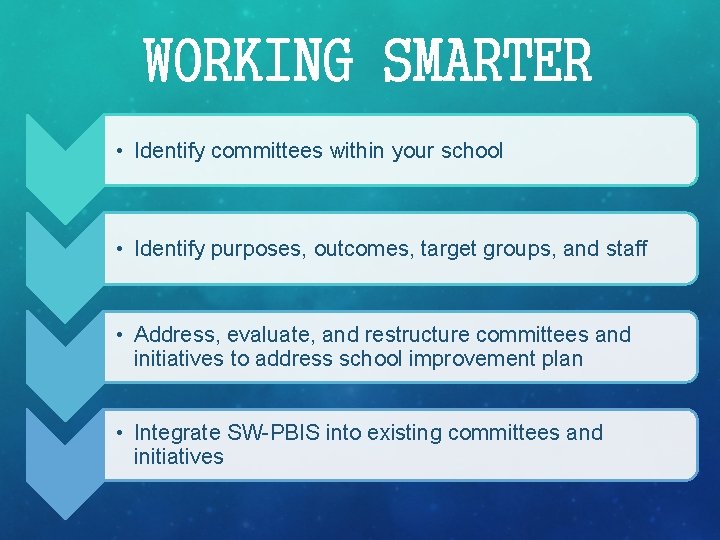 WORKING SMARTER

• Identify committees within your school

• Identify purposes, outcomes, target groups, and staff

• Address, evaluate, and restructure committees and initiatives to address school improvement plan

• Integrate SW-PBIS into existing committees and initiatives